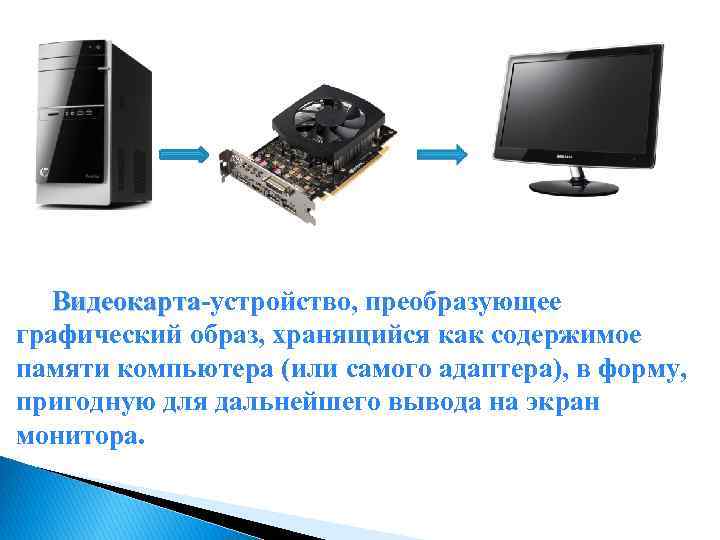 Видеокарта-устройство, преобразующее графический образ, хранящийся как содержимое памяти компьютера (или самого адаптера), в форму, пригодную для дальнейшего вывода на экран монитора.